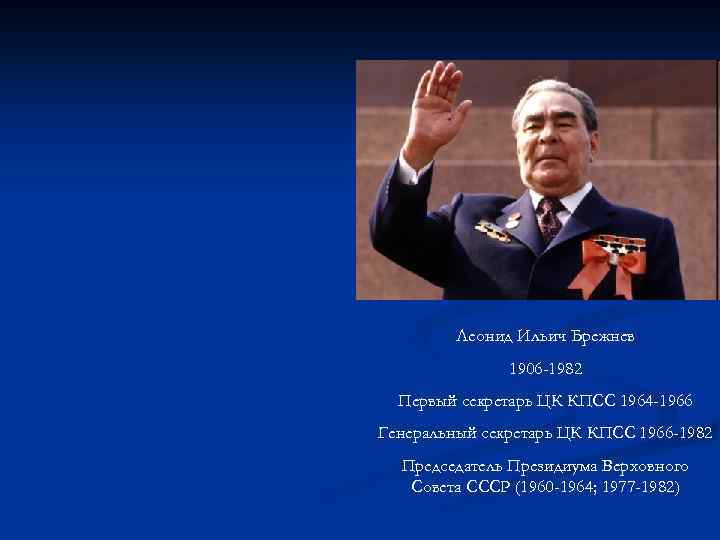 Леонид Ильич Брежнев

1906-1982

Первый секретарь ЦК КПСС 1964-1966

Генеральный секретарь ЦК КПСС 1966-1982

Председатель Президиума Верховного Совета СССР (1960-1964; 1977-1982)